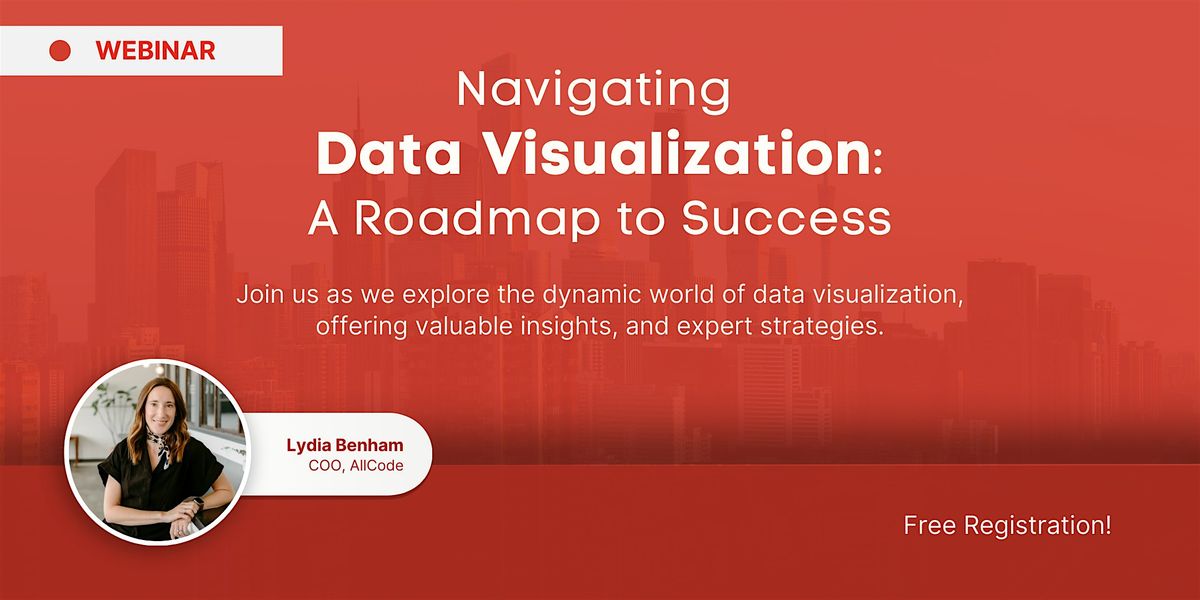 WEBINAR

Navigating
Data Visualization:
A Roadmap to Success

Join us as we explore the dynamic world of data visualization, offering valuable insights, and expert strategies.

Lydia Benham
COO, AllCode

Free Registration!